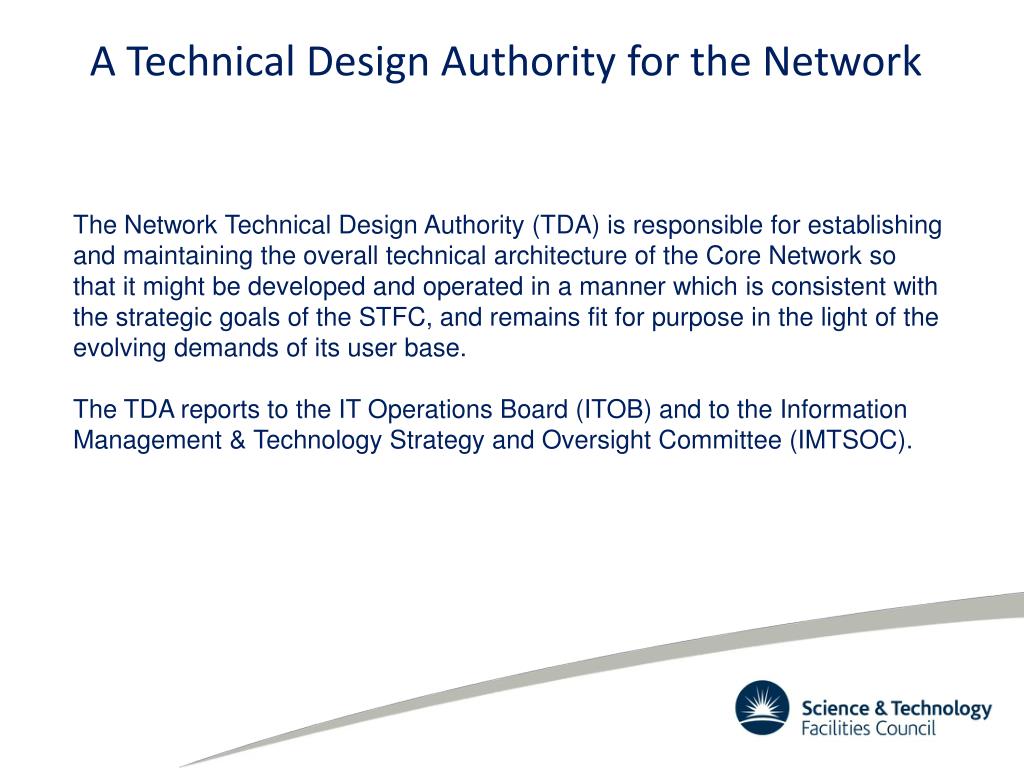 A Technical Design Authority for the Network

The Network Technical Design Authority (TDA) is responsible for establishing and maintaining the overall technical architecture of the Core Network so that it might be developed and operated in a manner which is consistent with the strategic goals of the STFC, and remains fit for purpose in the light of the evolving demands of its user base.

The TDA reports to the IT Operations Board (ITOB) and to the Information Management & Technology Strategy and Oversight Committee (IMTSOC).

Science & Technology
Facilities Council